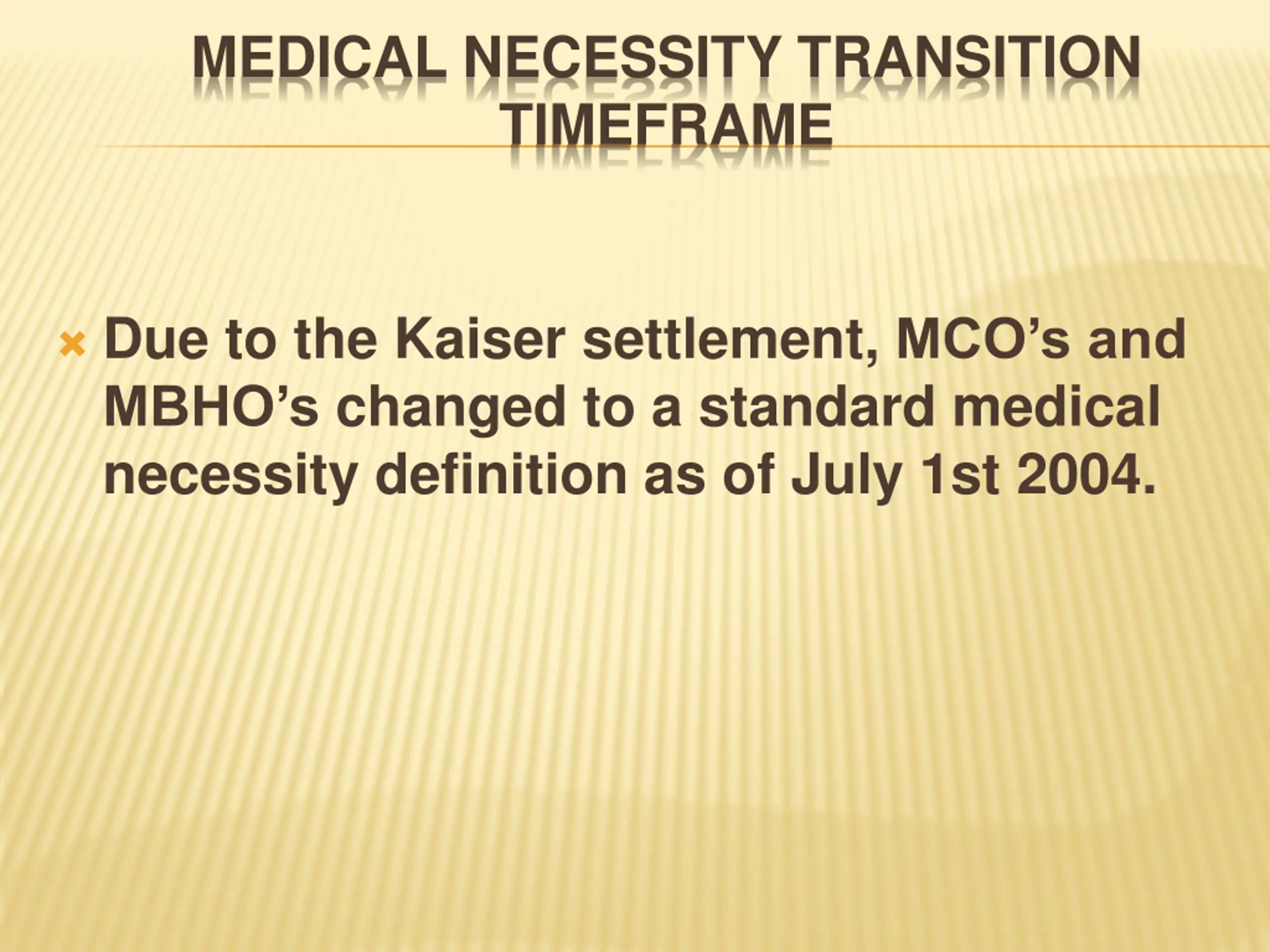 MEDICAL NECESSITY TRANSITION TIMEFRAME

Due to the Kaiser settlement, MCO’s and MBHO’s changed to a standard medical necessity definition as of July 1st 2004.